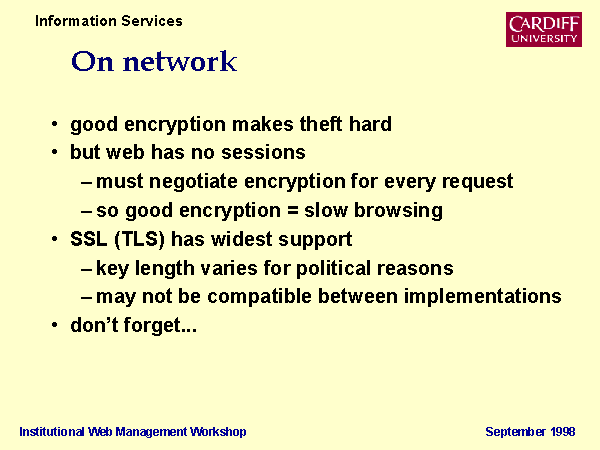 Information Services

CARDIFF
UNIVERSITY

On network

• good encryption makes theft hard
• but web has no sessions
– must negotiate encryption for every request
– so good encryption = slow browsing
• SSL (TLS) has widest support
– key length varies for political reasons
– may not be compatible between implementations
• don't forget...

Institutional Web Management Workshop

September 1998